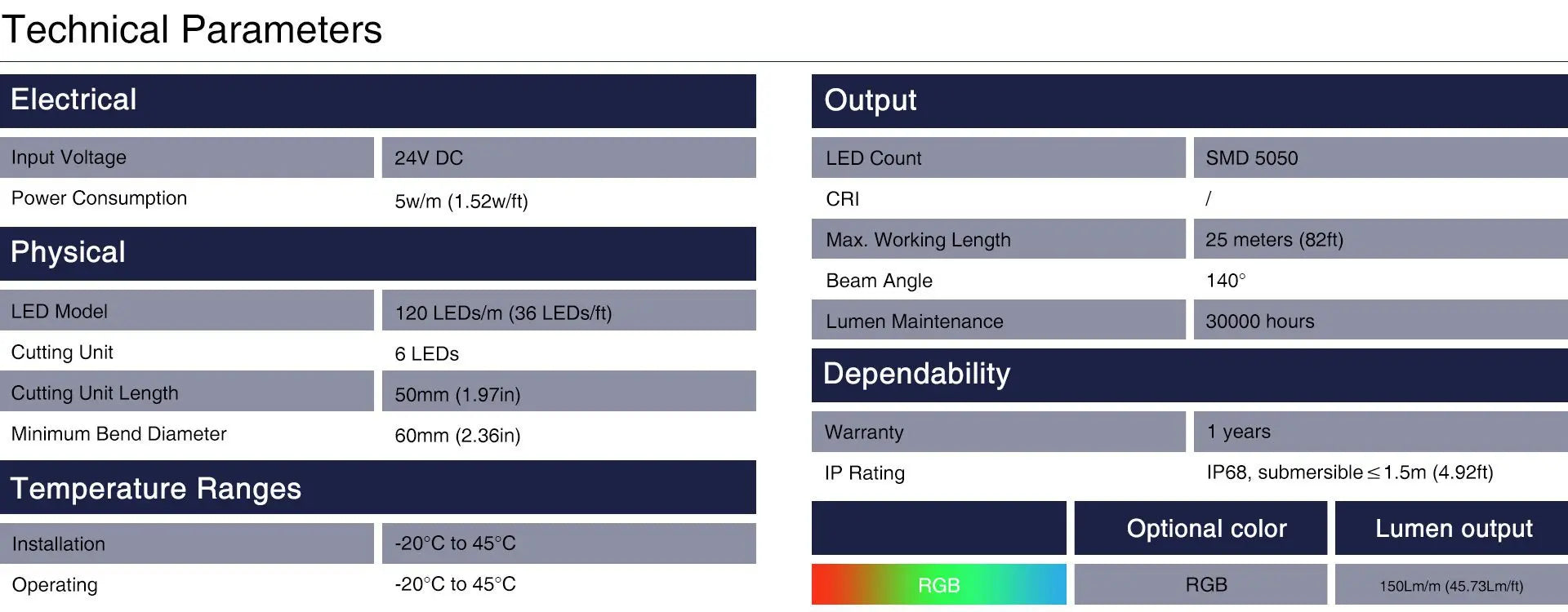 Technical Parameters

Electrical

| Input Voltage | 24V DC |
|---|---|
| Power Consumption | 5w/m (1.52w/ft) |

Physical

| LED Model | 120 LEDs/m (36 LEDs/ft) |
|---|---|
| Cutting Unit | 6 LEDs |
| Cutting Unit Length | 50mm (1.97in) |
| Minimum Bend Diameter | 60mm (2.36in) |

Temperature Ranges

| Installation | -20°C to 45°C |
|---|---|
| Operating | -20°C to 45°C |

Output

| LED Count | SMD 5050 |
|---|---|
| CRI | / |
| Max. Working Length | 25 meters (82ft) |
| Beam Angle | 140° |
| Lumen Maintenance | 30000 hours |

Dependability

| Warranty | 1 years |
|---|---|
| IP Rating | IP68, submersible ≤ 1.5m (4.92ft) |

| | Optional color | Lumen output |
|---|---|---|
| RGB | RGB | 150Lm/m (45.73Lm/ft) |